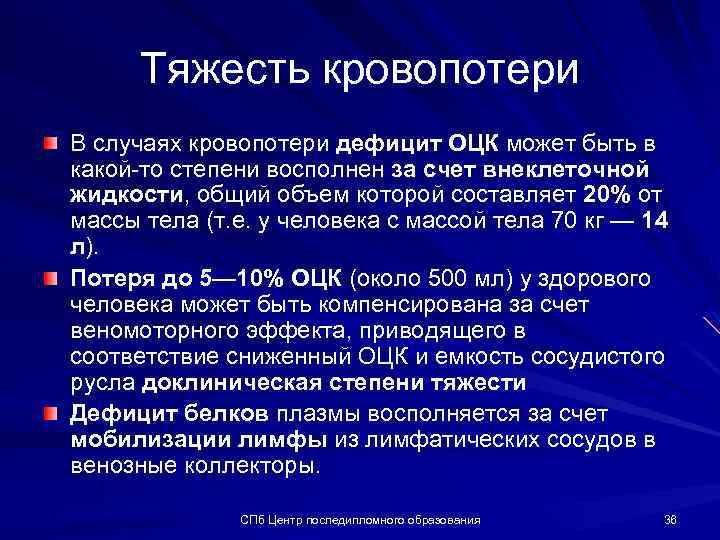 Тяжесть кровопотери

В случаях кровопотери дефицит ОЦК может быть в какой-то степени восполнен за счет внеклеточной жидкости, общий объем которой составляет 20% от массы тела (т.е. у человека с массой тела 70 кг — 14 л).

Потеря до 5—10% ОЦК (около 500 мл) у здорового человека может быть компенсирована за счет веномоторного эффекта, приводящего в соответствие сниженный ОЦК и емкость сосудистого русла доклиническая степени тяжести

Дефицит белков плазмы восполняется за счет мобилизации лимфы из лимфатических сосудов в венозные коллекторы.

СПб Центр последипломного образования

36